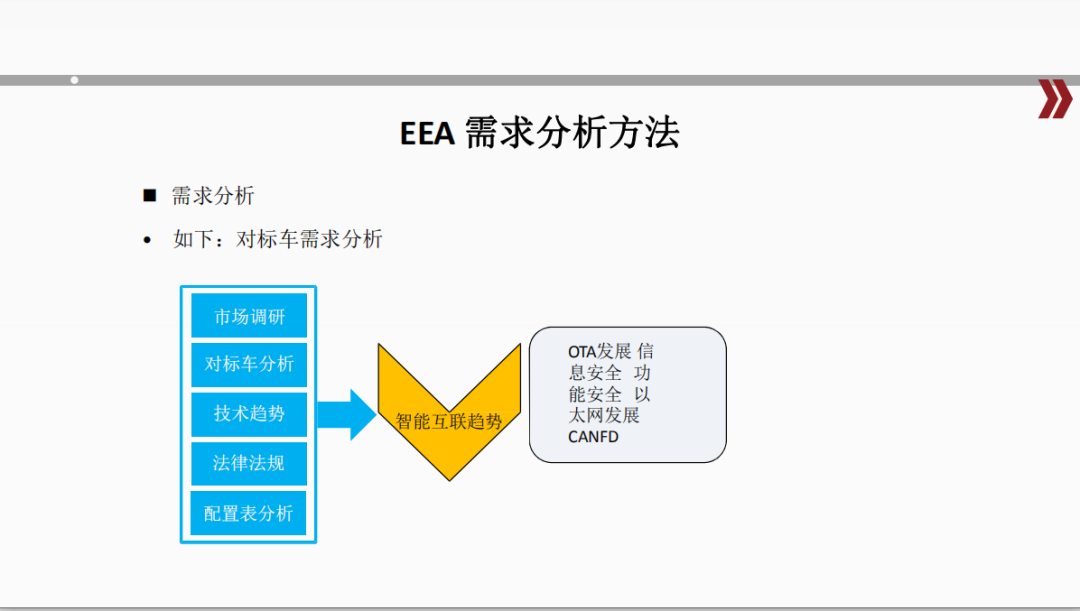 EEA 需求分析方法

■ 需求分析

• 如下：对标车需求分析

市场调研

对标车分析

技术趋势

法律法规

配置表分析

智能互联趋势

OTA发展 信息安全 功能安全 以太网发展 CANFD